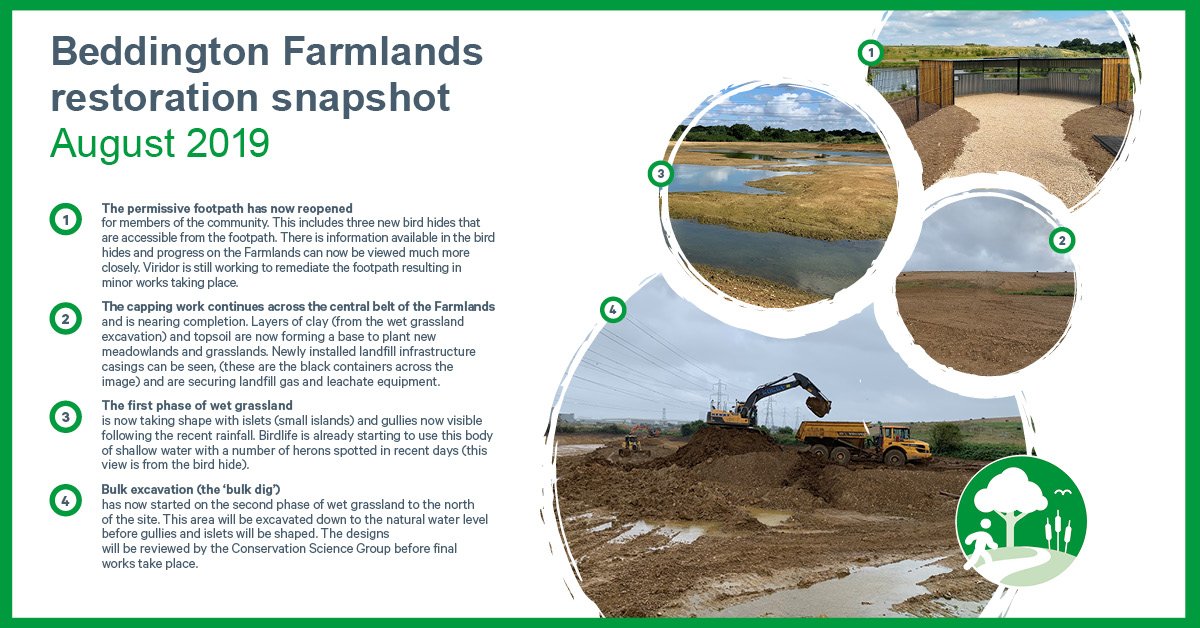 Beddington Farmlands restoration snapshot
August 2019

1
The permissive footpath has now reopened
for members of the community. This includes three new bird hides that are accessible from the footpath. There is information available in the bird hides and progress on the Farmlands can now be viewed much more closely. Viridor is still working to remediate the footpath resulting in minor works taking place.

2
The capping work continues across the central belt of the Farmlands
and is nearing completion. Layers of clay (from the wet grassland excavation) and topsoil are now forming a base to plant new meadowlands and grasslands. Newly installed landfill infrastructure casings can be seen, (these are the black containers across the image) and are securing landfill gas and leachate equipment.

3
The first phase of wet grassland
is now taking shape with islets (small islands) and gullies now visible following the recent rainfall. Birdlife is already starting to use this body of shallow water with a number of herons spotted in recent days (this view is from the bird hide).

4
Bulk excavation (the 'bulk dig')
has now started on the second phase of wet grassland to the north of the site. This area will be excavated down to the natural water level before gullies and islets will be shaped. The designs will be reviewed by the Conservation Science Group before final works take place.

1

3

2

4